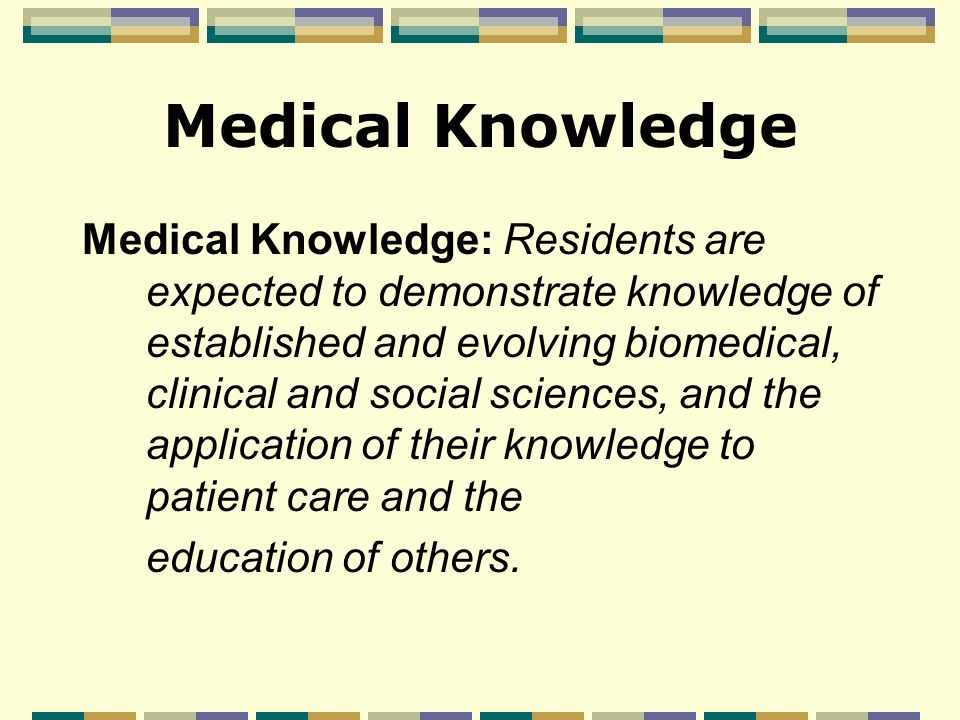 Medical Knowledge

Medical Knowledge: Residents are expected to demonstrate knowledge of established and evolving biomedical, clinical and social sciences, and the application of their knowledge to patient care and the

education of others.